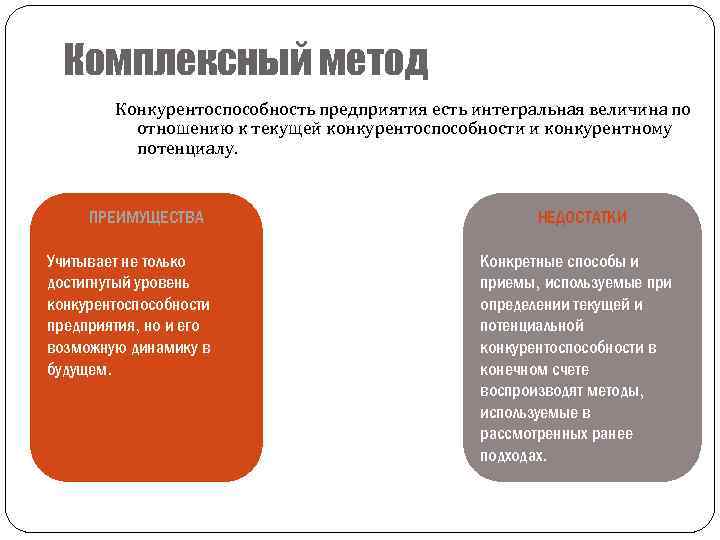 Комплексный метод

Конкурентоспособность предприятия есть интегральная величина по отношению к текущей конкурентоспособности и конкурентному потенциалу.

ПРЕИМУЩЕСТВА

Учитывает не только достигнутый уровень конкурентоспособности предприятия, но и его возможную динамику в будущем.

НЕДОСТАТКИ

Конкретные способы и приемы, используемые при определении текущей и потенциальной конкурентоспособности в конечном счете воспроизводят методы, используемые в рассмотренных ранее подходах.